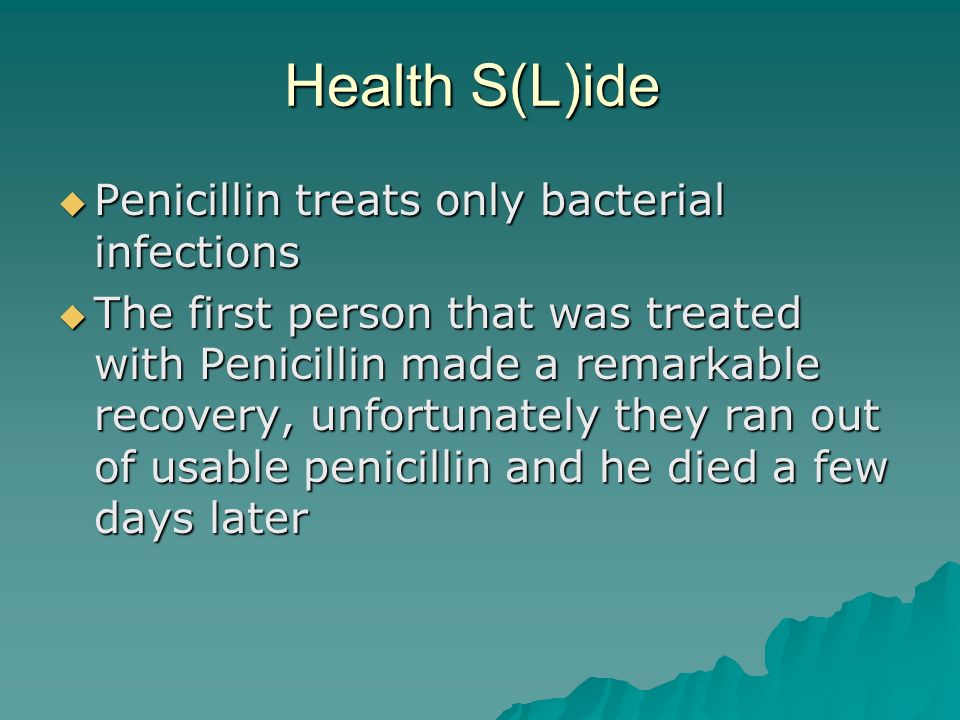 Health S(L)ide

◆ Penicillin treats only bacterial infections

◆ The first person that was treated with Penicillin made a remarkable recovery, unfortunately they ran out of usable penicillin and he died a few days later